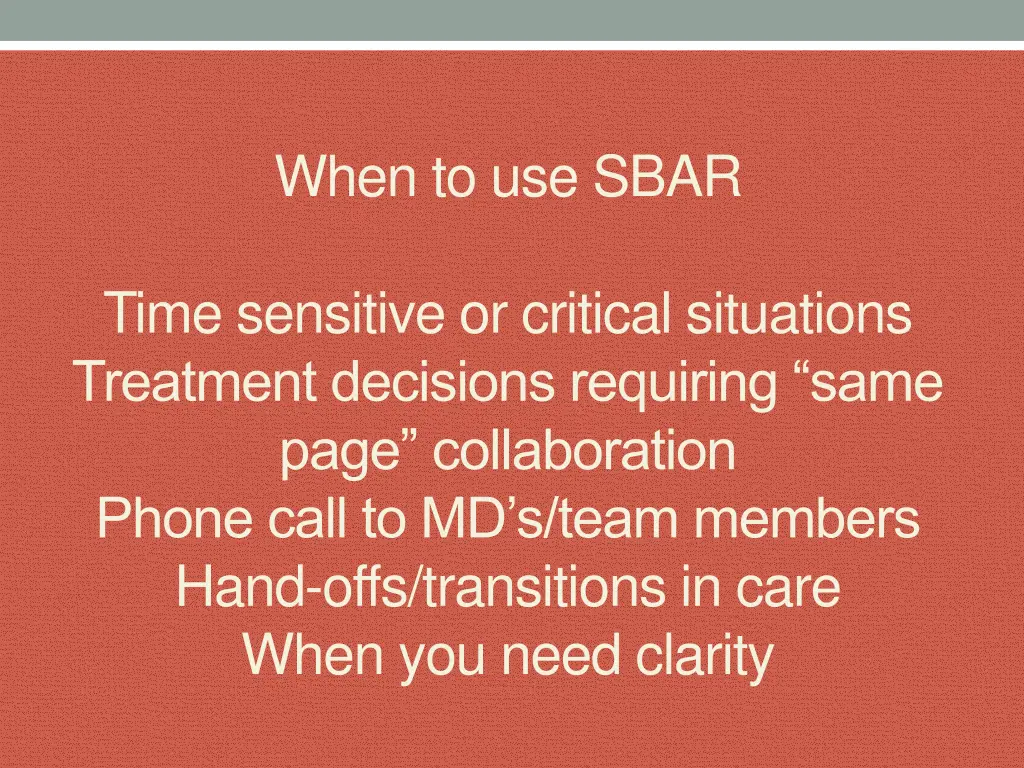 When to use SBAR

Time sensitive or critical situations
Treatment decisions requiring “same page” collaboration
Phone call to MD’s/team members
Hand-offs/transitions in care
When you need clarity